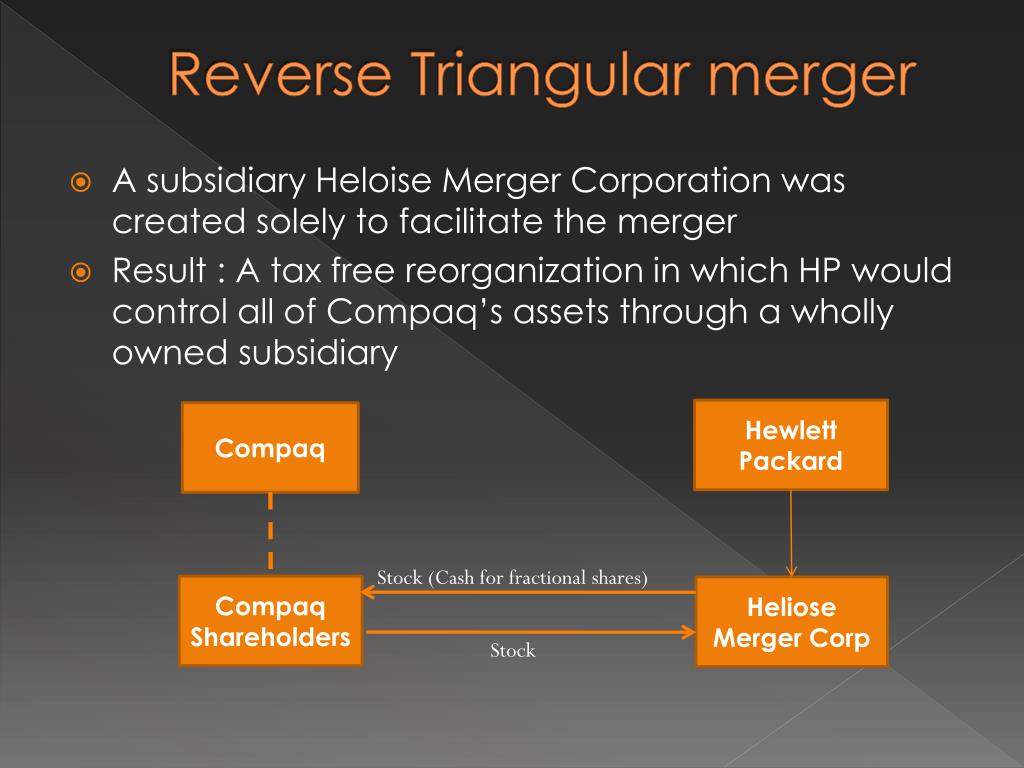 Reverse Triangular merger

A subsidiary Heloise Merger Corporation was created solely to facilitate the merger

Result : A tax free reorganization in which HP would control all of Compaq's assets through a wholly owned subsidiary

Compaq

Hewlett Packard

Stock (Cash for fractional shares)

Compaq Shareholders

Heliose Merger Corp

Stock